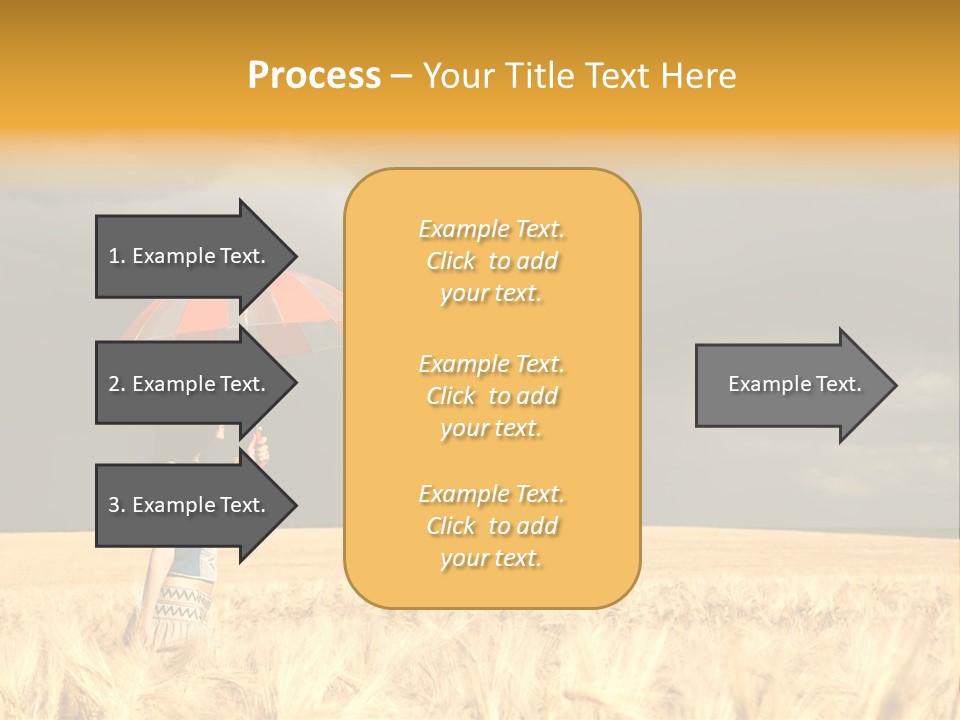 Process – Your Title Text Here

1. Example Text.

2. Example Text.

3. Example Text.

Example Text. Click to add your text.

Example Text. Click to add your text.

Example Text. Click to add your text.

Example Text.